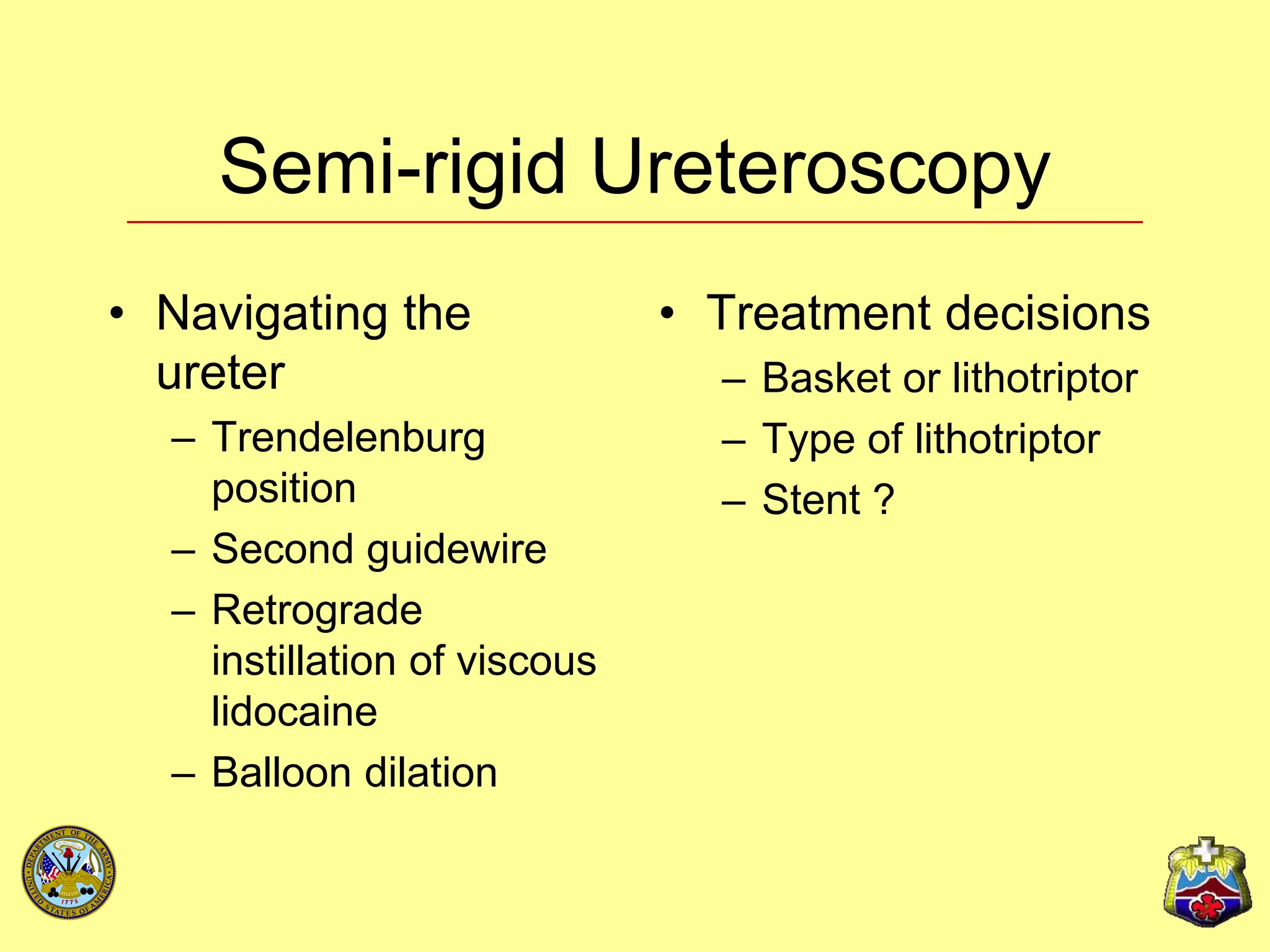 Semi-rigid Ureteroscopy

• Navigating the ureter
– Trendelenburg position
– Second guidewire
– Retrograde instillation of viscous lidocaine
– Balloon dilation

• Treatment decisions
– Basket or lithotriptor
– Type of lithotriptor
– Stent ?

DEPARTMENT OF THE ARMY
UNITED STATES OF AMERICA
1775